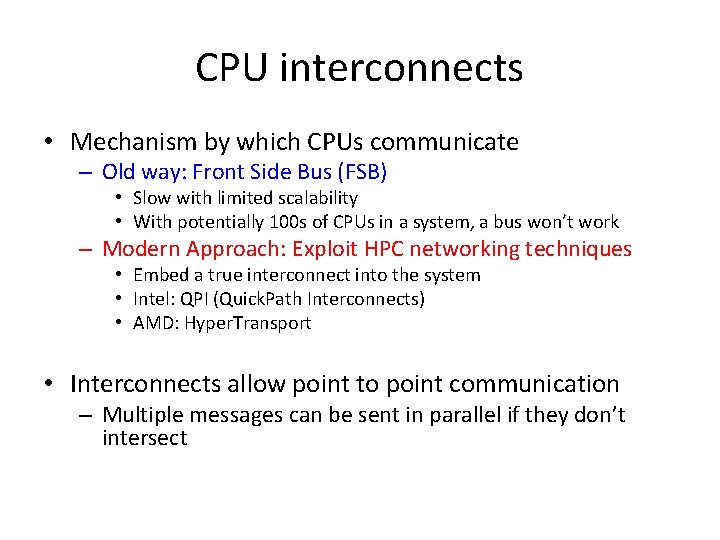 CPU interconnects

• Mechanism by which CPUs communicate
– Old way: Front Side Bus (FSB)
• Slow with limited scalability
• With potentially 100s of CPUs in a system, a bus won't work
– Modern Approach: Exploit HPC networking techniques
• Embed a true interconnect into the system
• Intel: QPI (QuickPath Interconnects)
• AMD: HyperTransport

• Interconnects allow point to point communication
– Multiple messages can be sent in parallel if they don't intersect